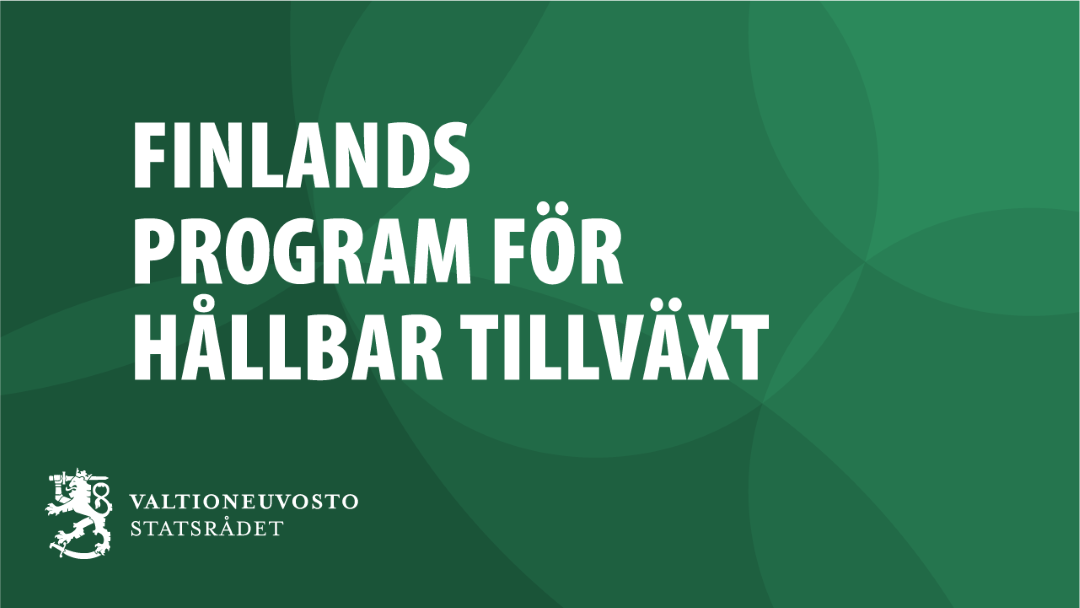 FINLANDS PROGRAM FÖR HÅLLBAR TILLVÄXT

VALTIONEUVOSTO
STATSRÅDET